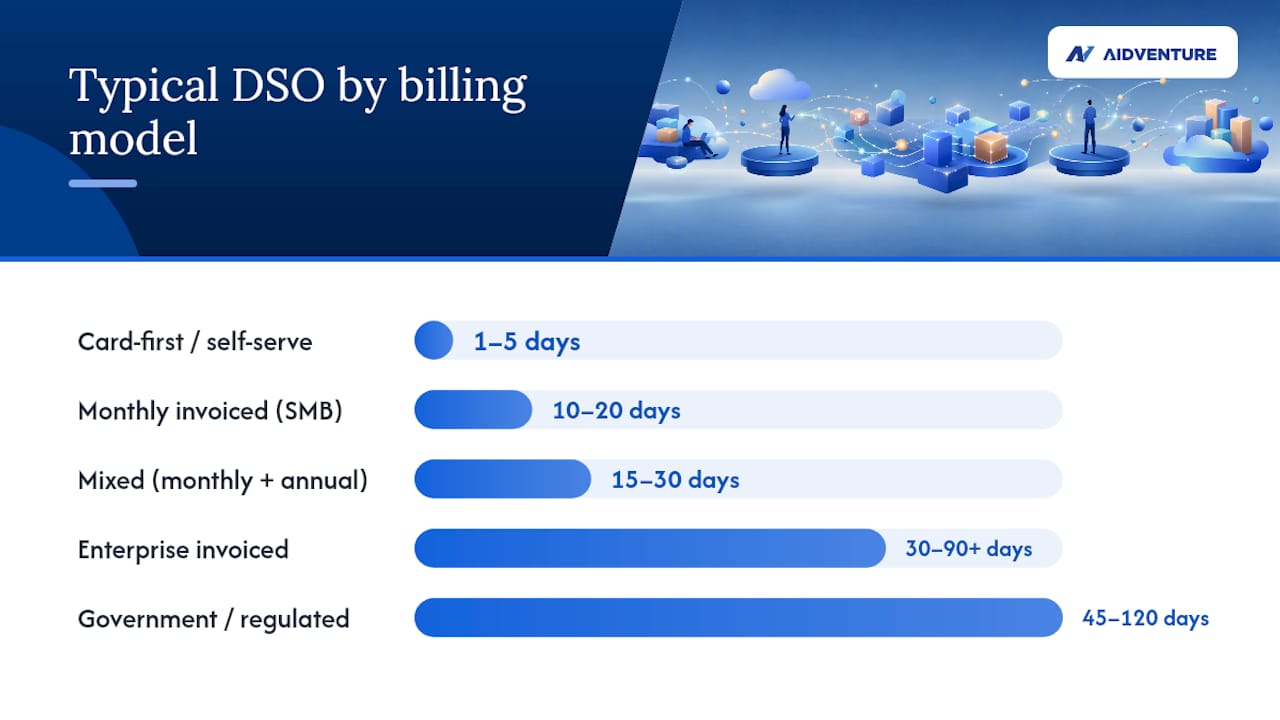 Typical DSO by billing model

AIDVENTURE

Card-first / self-serve 1–5 days

Monthly invoiced (SMB) 10–20 days

Mixed (monthly + annual) 15–30 days

Enterprise invoiced 30–90+ days

Government / regulated 45–120 days